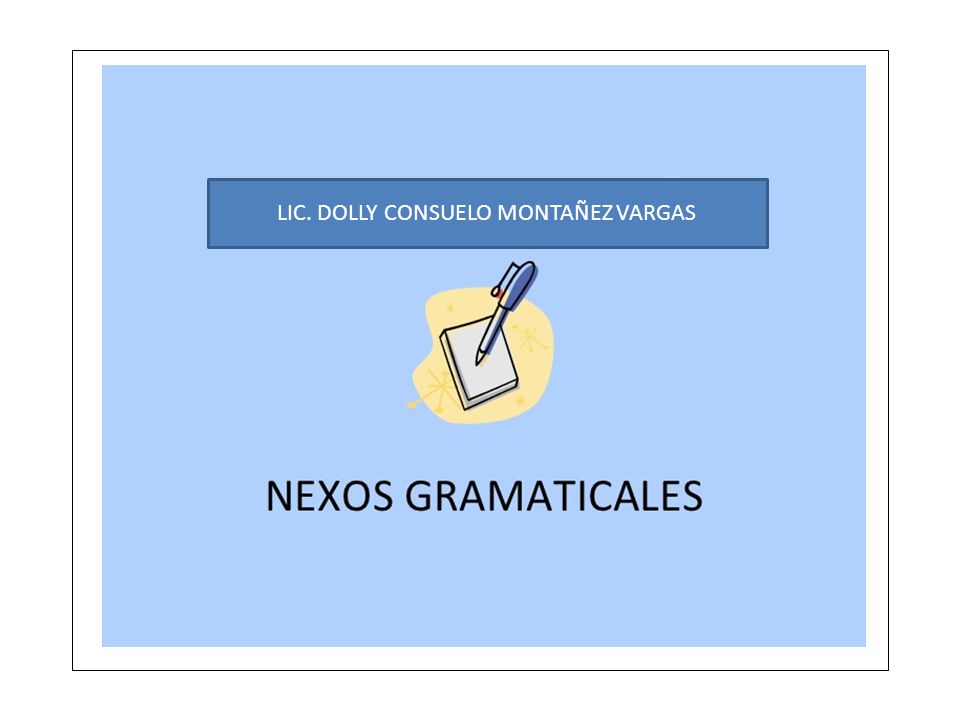 LIC. DOLLY CONSUELO MONTAÑEZ VARGAS

NEXOS GRAMATICALES